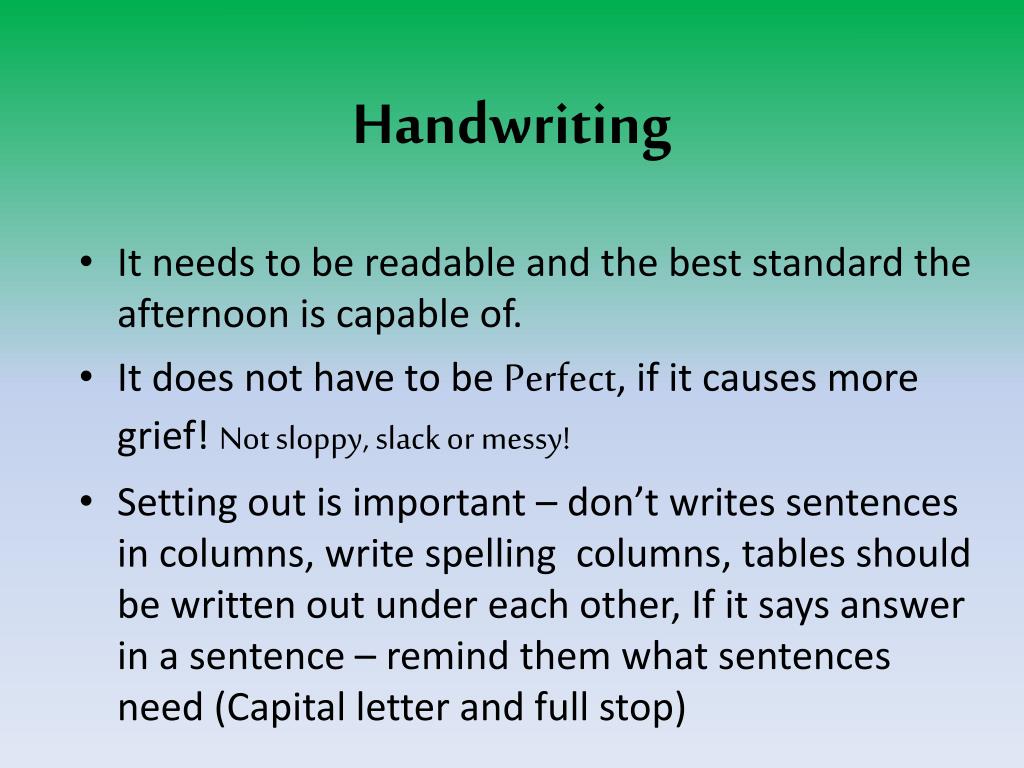 Handwriting

• It needs to be readable and the best standard the afternoon is capable of.
• It does not have to be Perfect, if it causes more grief! Not sloppy, slack or messy!
• Setting out is important – don't writes sentences in columns, write spelling columns, tables should be written out under each other, If it says answer in a sentence – remind them what sentences need (Capital letter and full stop)